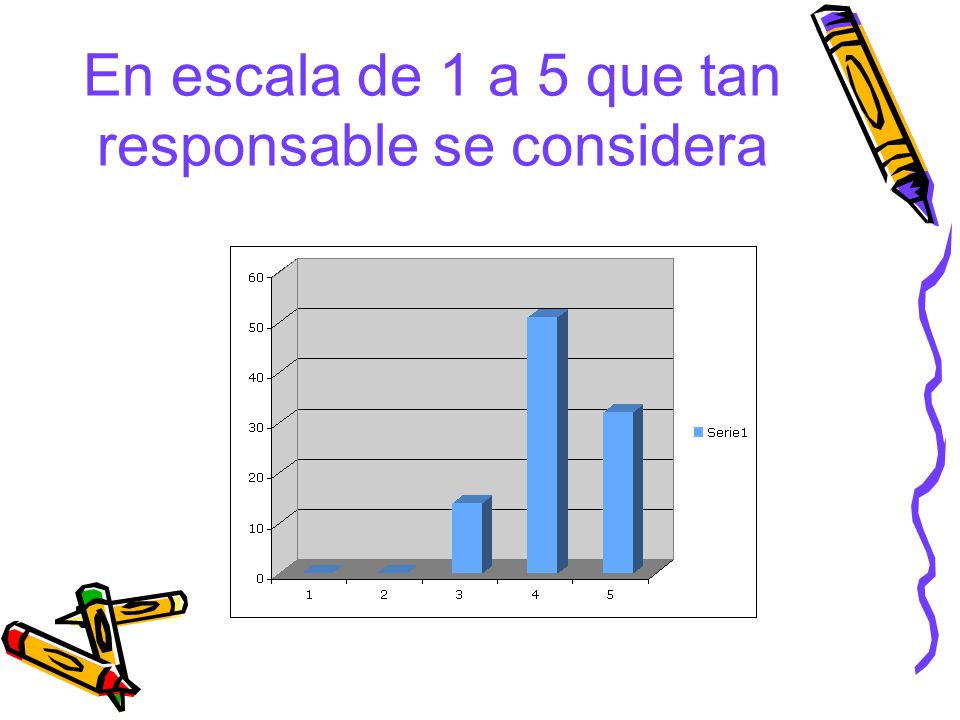 En escala de 1 a 5 que tan responsable se considera

60
50
40
30
20
10
0

1 2 3 4 5

Serie1